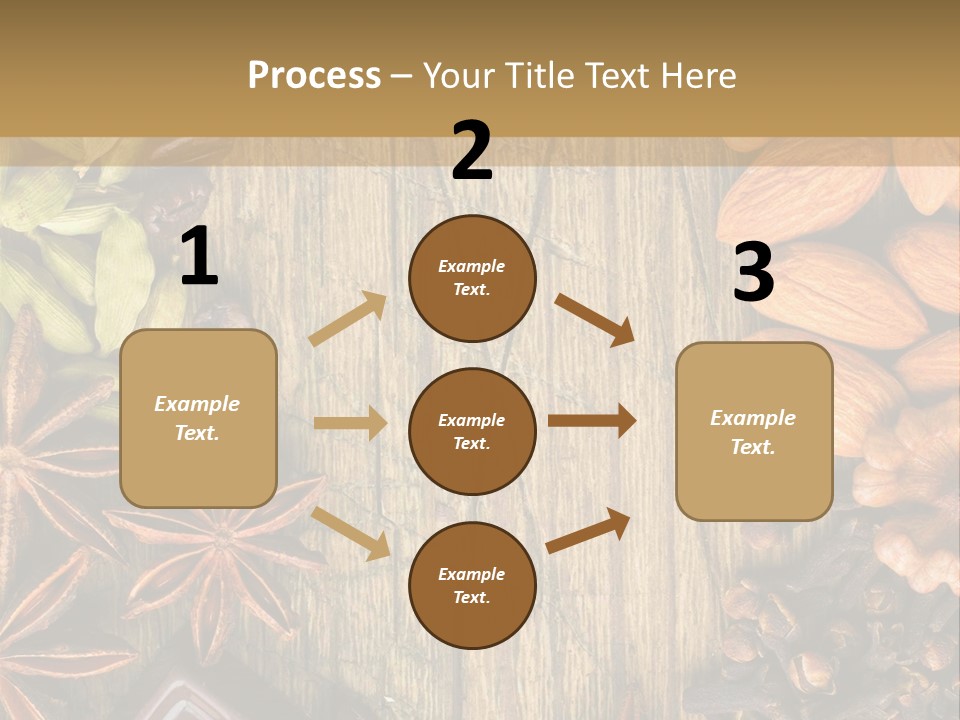 Process – Your Title Text Here

1

Example Text.

2

Example Text.

Example Text.

Example Text.

3

Example Text.